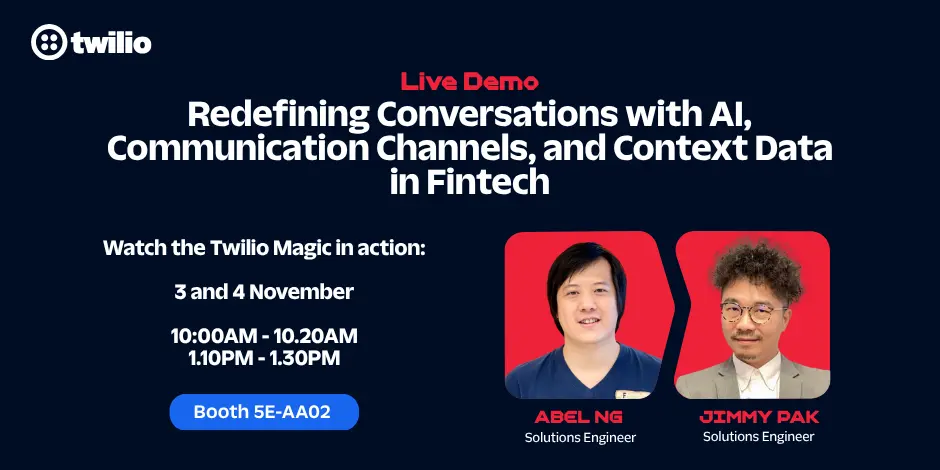 twilio

Live Demo

Redefining Conversations with AI, Communication Channels, and Context Data in Fintech

Watch the Twilio Magic in action:

3 and 4 November

10:00AM - 10.20AM
1.10PM - 1.30PM

Booth 5E-AA02

ABEL NG
Solutions Engineer

JIMMY PAK
Solutions Engineer